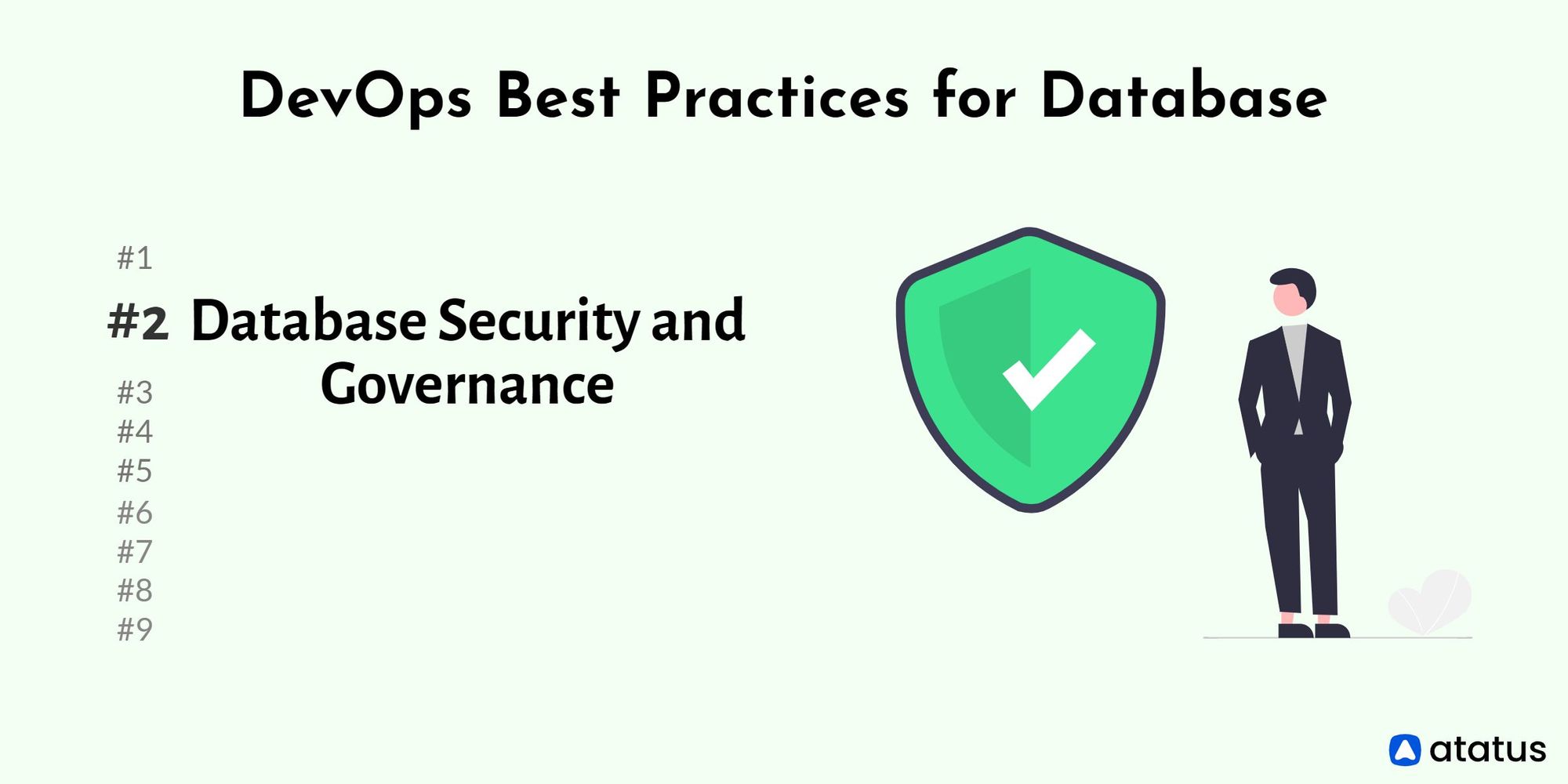 DevOps Best Practices for Database

#1

#2 Database Security and Governance

#3
#4
#5
#6
#7
#8
#9

atatus